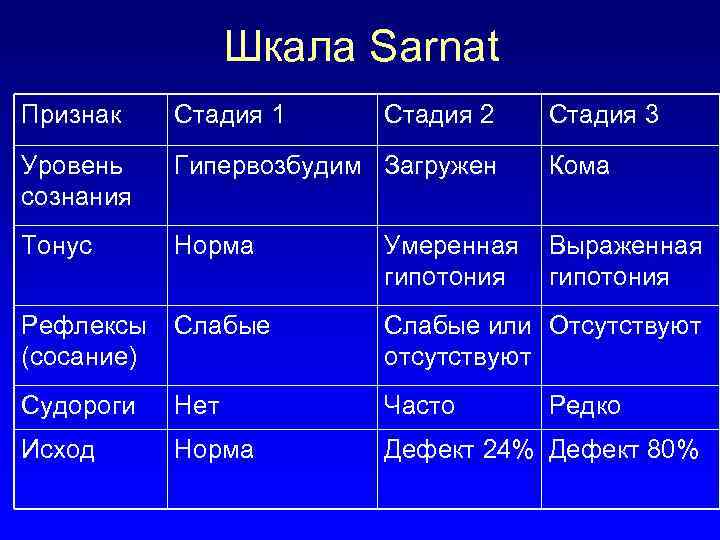 Шкала Sarnat

| Признак | Стадия 1 | Стадия 2 | Стадия 3 |
|---|---|---|---|
| Уровень сознания | Гипервозбудим | Загружен | Кома |
| Тонус | Норма | Умеренная гипотония | Выраженная гипотония |
| Рефлексы (сосание) | Слабые | Слабые или отсутствуют | Отсутствуют |
| Судороги | Нет | Часто | Редко |
| Исход | Норма | Дефект 24% | Дефект 80% |